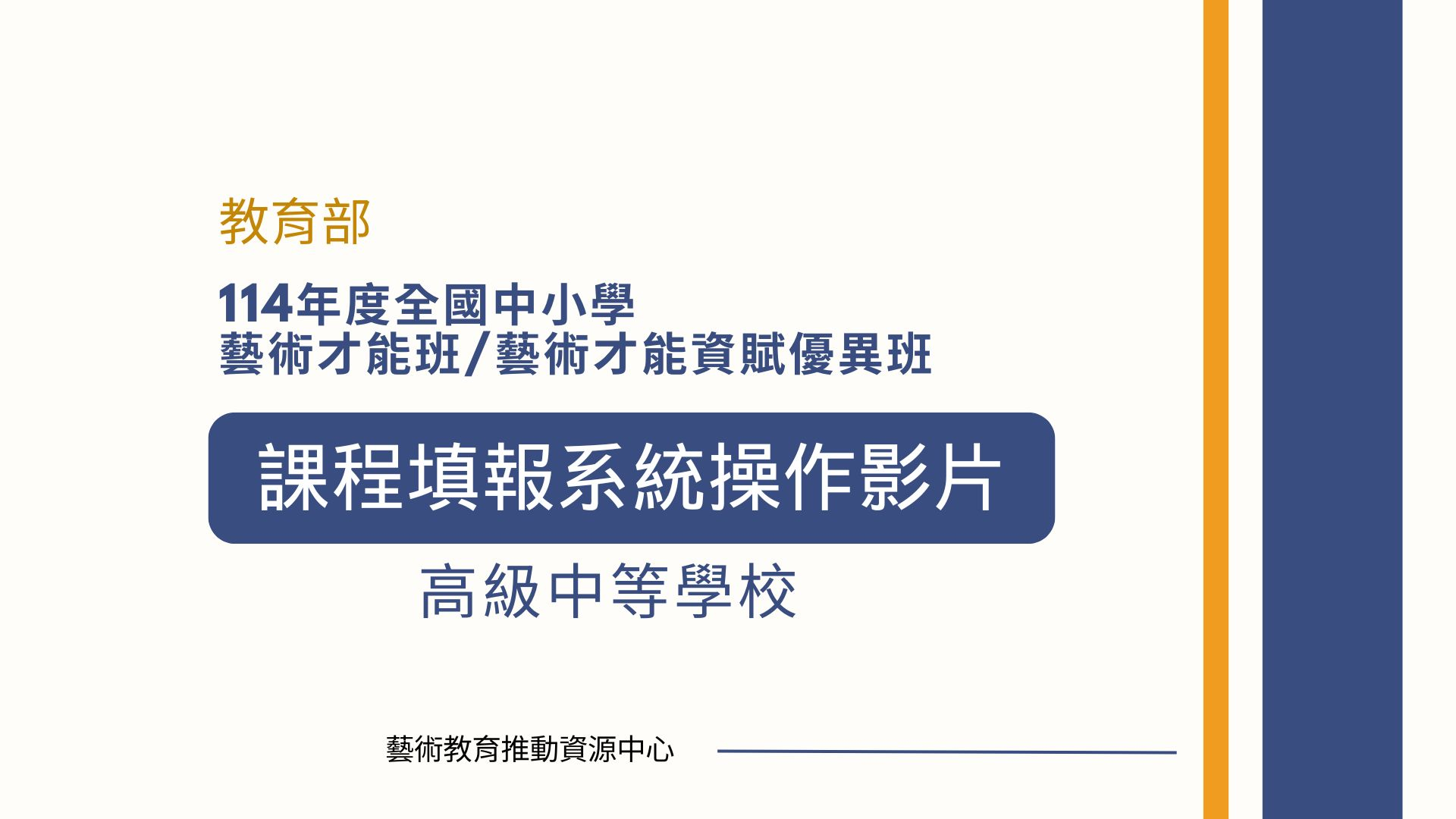 教育部

114年度全國中小學
藝術才能班/藝術才能資賦優異班

課程填報系統操作影片

高級中等學校

藝術教育推動資源中心